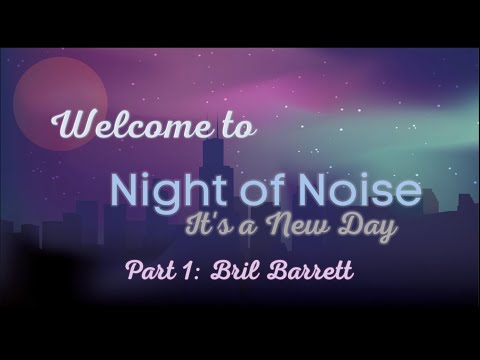 Welcome to

Night of Noise

It's a New Day

Part 1: Bril Barrett